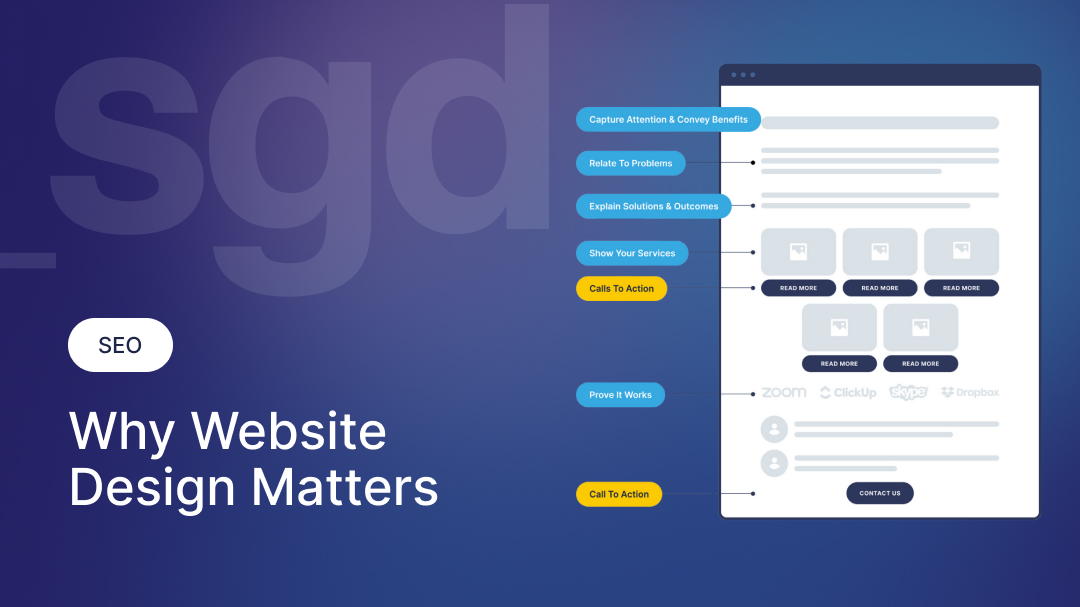 _sgd

SEO

Why Website Design Matters

Capture Attention & Convey Benefits

Relate To Problems

Explain Solutions & Outcomes

Show Your Services

Calls To Action

READ MORE READ MORE READ MORE

READ MORE READ MORE

Prove It Works

zoom ClickUp skype Dropbox

Call To Action

CONTACT US